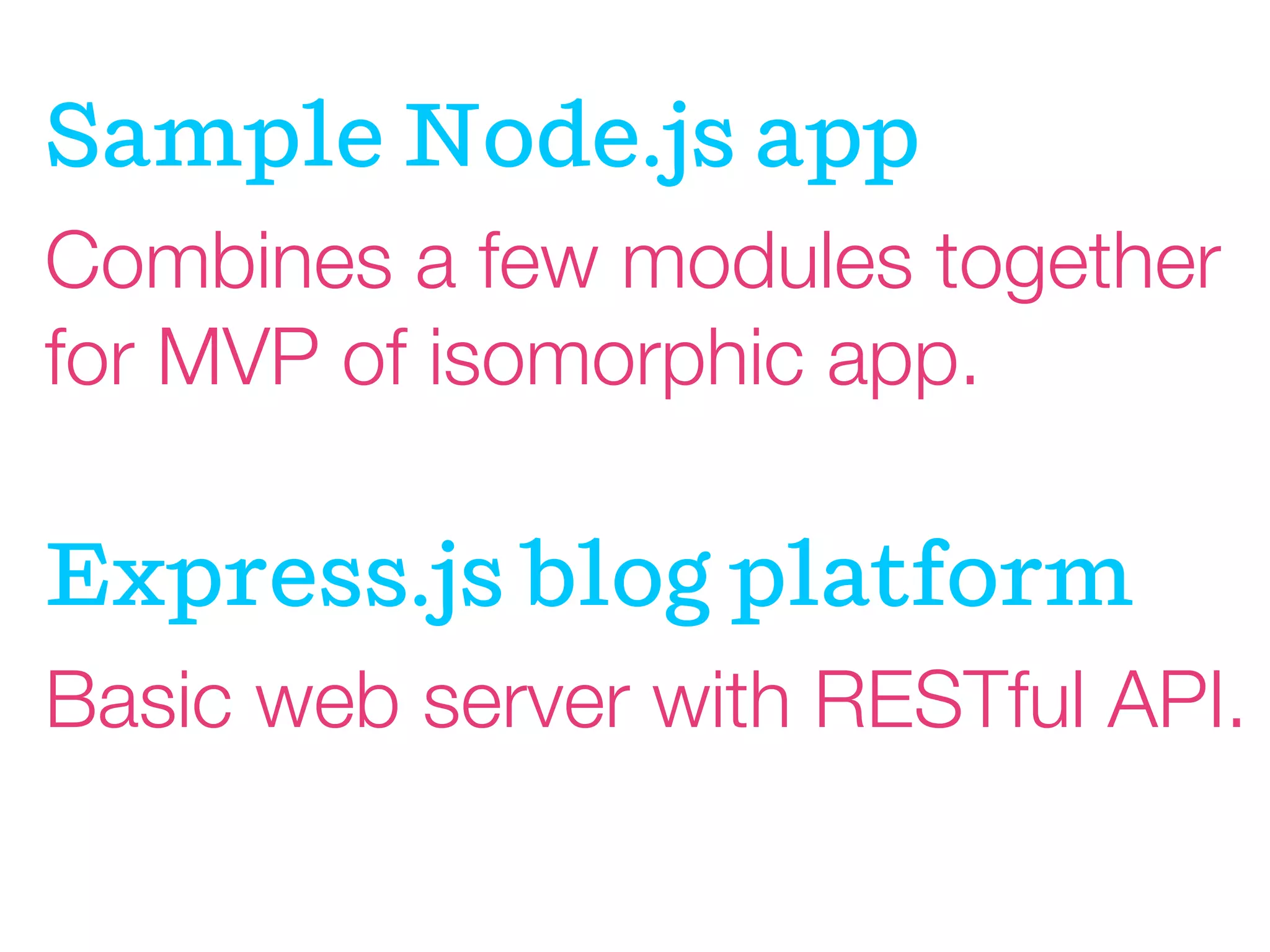 Sample Node.js app

Combines a few modules together for MVP of isomorphic app.

Express.js blog platform

Basic web server with RESTful API.